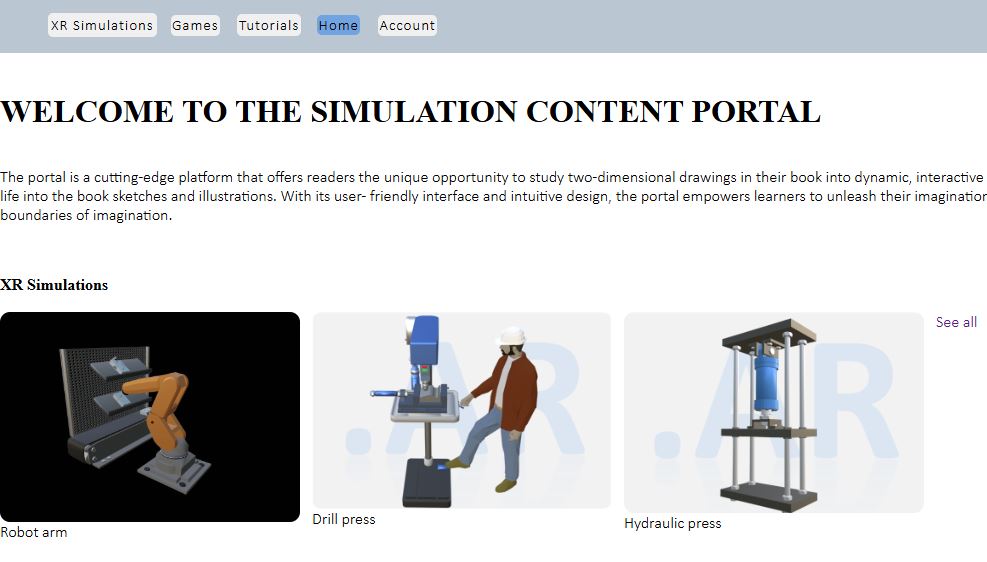 XR Simulations Games Tutorials Home Account

WELCOME TO THE SIMULATION CONTENT PORTAL

The portal is a cutting-edge platform that offers readers the unique opportunity to study two-dimensional drawings in their book into dynamic, interactive life into the book sketches and illustrations. With its user- friendly interface and intuitive design, the portal empowers learners to unleash their imagination boundaries of imagination.

XR Simulations

See all

.AR

.AR

Robot arm

Drill press

Hydraulic press